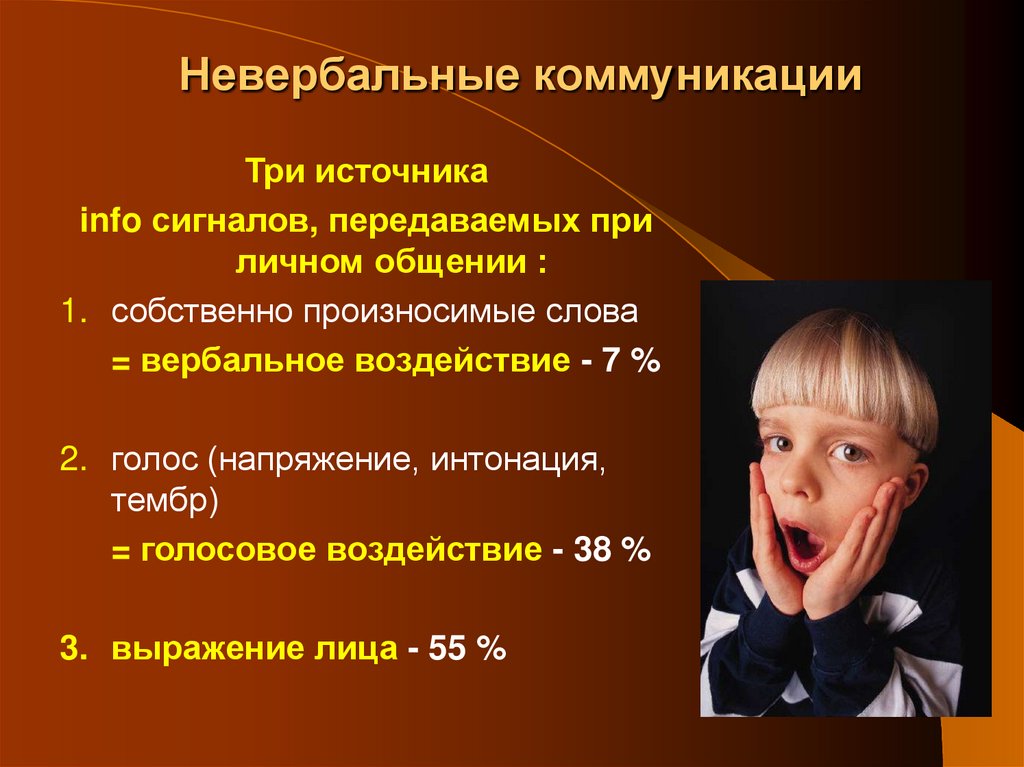 Невербальные коммуникации

Три источника
info сигналов, передаваемых при личном общении :

1. собственно произносимые слова
= вербальное воздействие - 7 %

2. голос (напряжение, интонация, тембр)
= голосовое воздействие - 38 %

3. выражение лица - 55 %